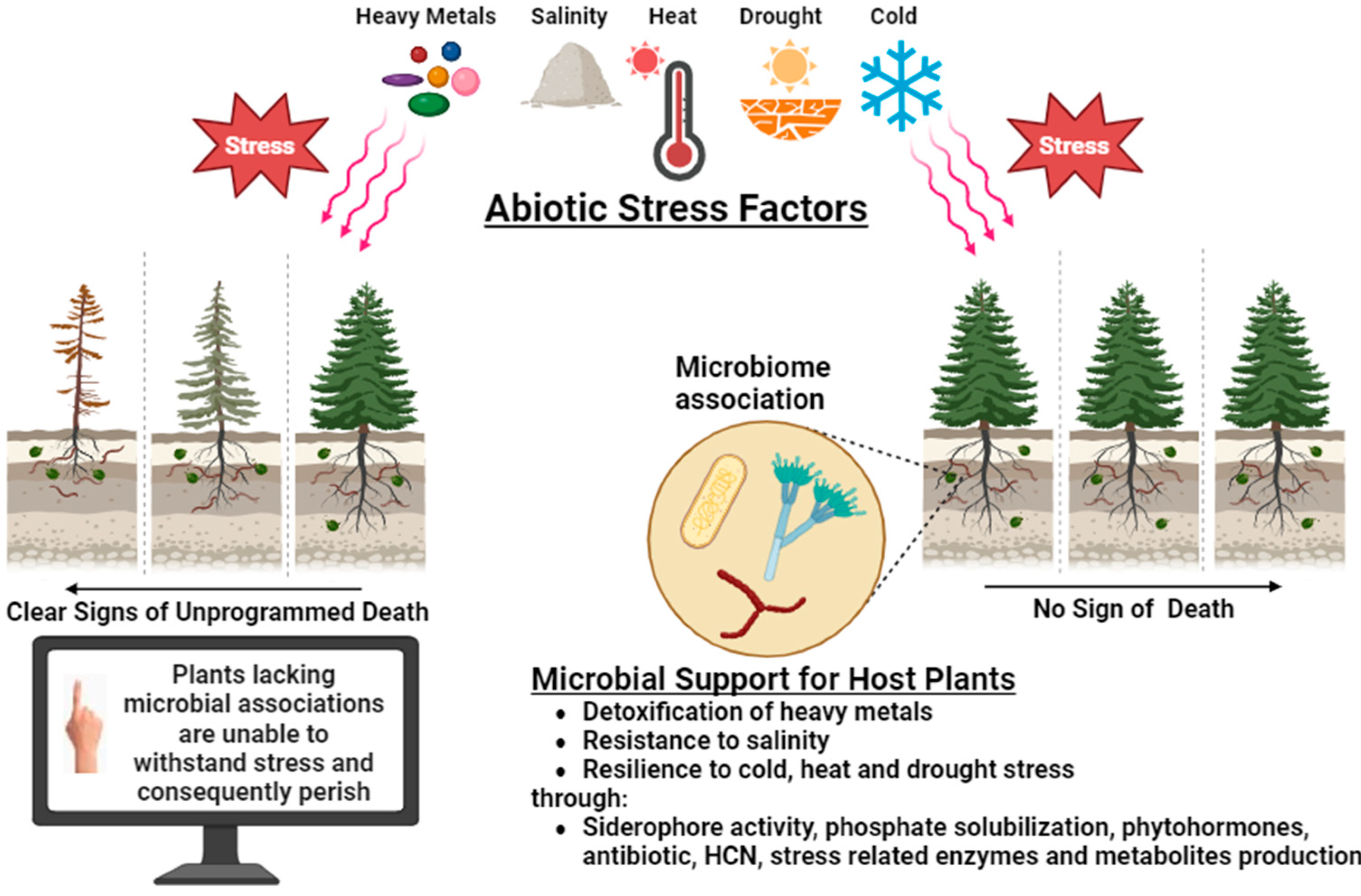 Heavy Metals Salinity Heat Drought Cold

Stress

Stress

Abiotic Stress Factors

Microbiome association

Clear Signs of Unprogrammed Death

No Sign of Death

Plants lacking microbial associations are unable to withstand stress and consequently perish

Microbial Support for Host Plants
• Detoxification of heavy metals
• Resistance to salinity
• Resilience to cold, heat and drought stress
through:
• Siderophore activity, phosphate solubilization, phytohormones, antibiotic, HCN, stress related enzymes and metabolites production